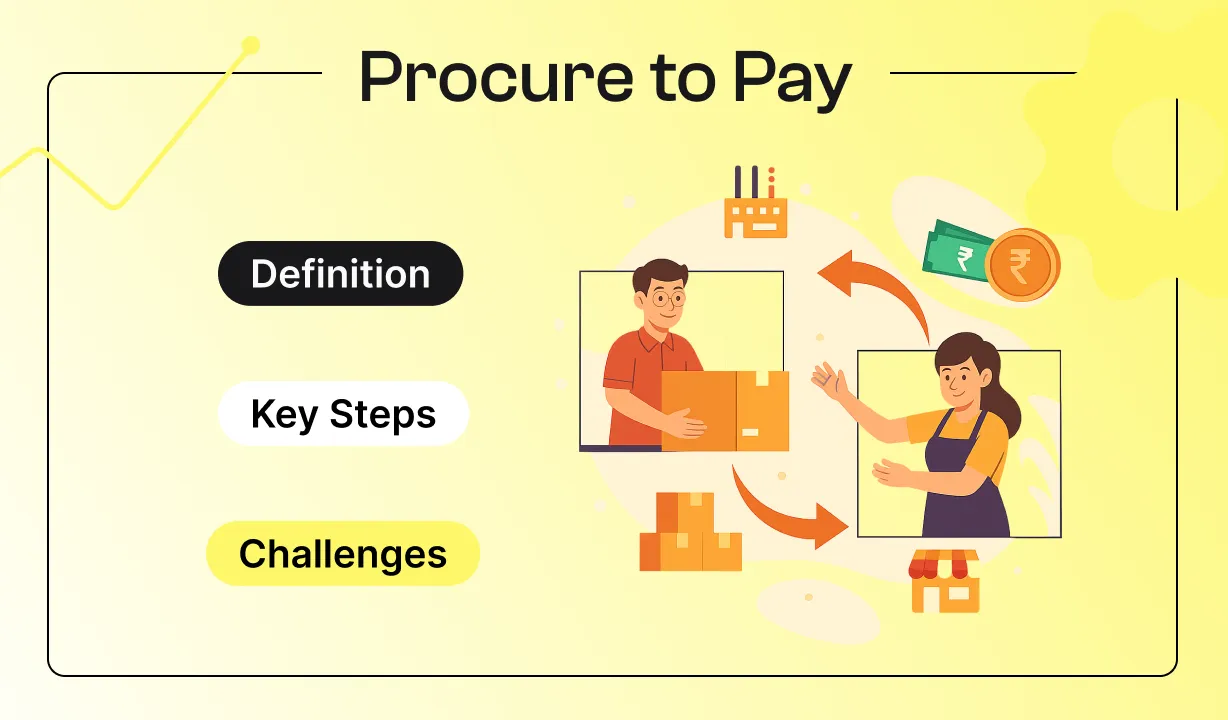 Procure to Pay

Definition

Key Steps

Challenges

₹

₹